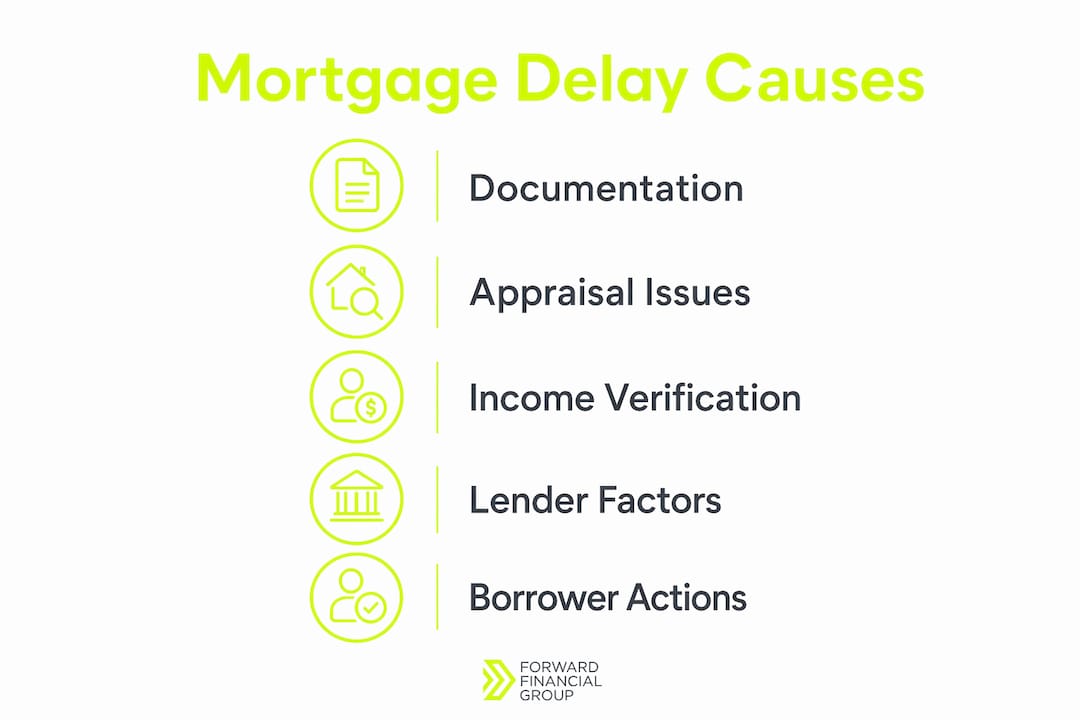 Mortgage Delay Causes

Documentation

Appraisal Issues

Income Verification

Lender Factors

Borrower Actions

FORWARD FINANCIAL GROUP